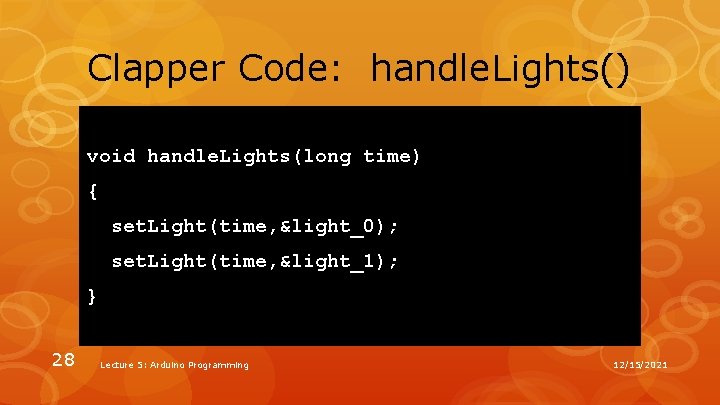 Clapper Code: handleLights()

void handleLights(long time)
{
  setLight(time,&light_0);
  setLight(time,&light_1);
}

28

Lecture 5: Arduino Programming

12/15/2021